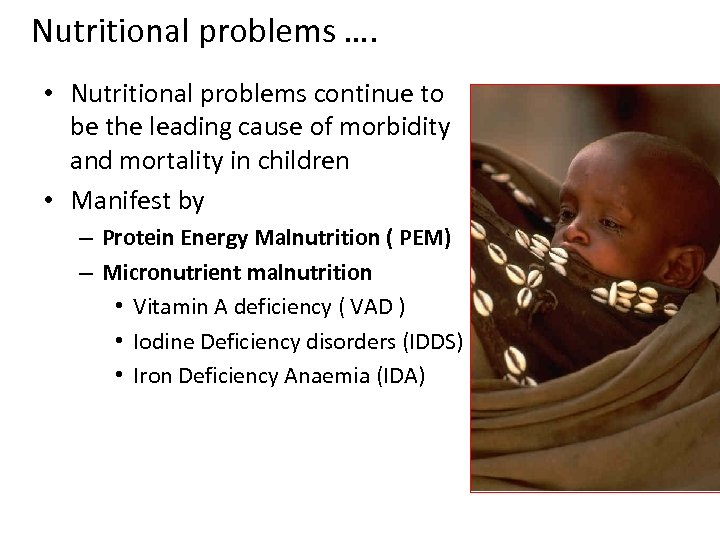 Nutritional problems ….

• Nutritional problems continue to be the leading cause of morbidity and mortality in children
• Manifest by
– **Protein Energy Malnutrition ( PEM)**
– **Micronutrient malnutrition**
• Vitamin A deficiency ( VAD )
• Iodine Deficiency disorders (IDDS)
• Iron Deficiency Anaemia (IDA)